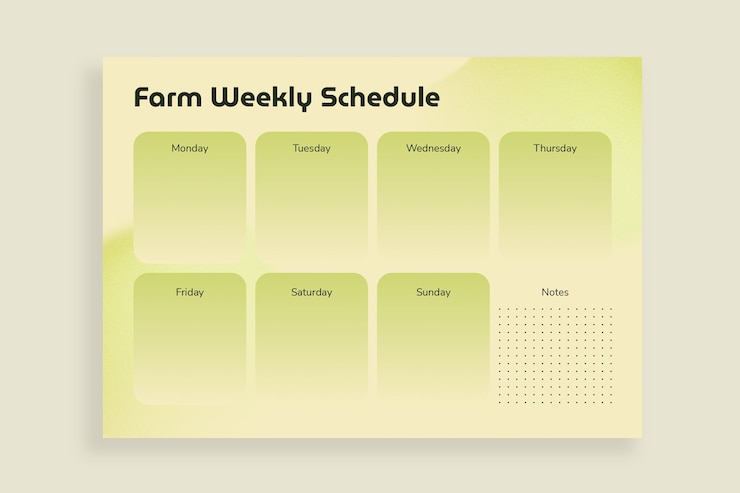 Farm Weekly Schedule

Monday

Tuesday

Wednesday

Thursday

Friday

Saturday

Sunday

Notes